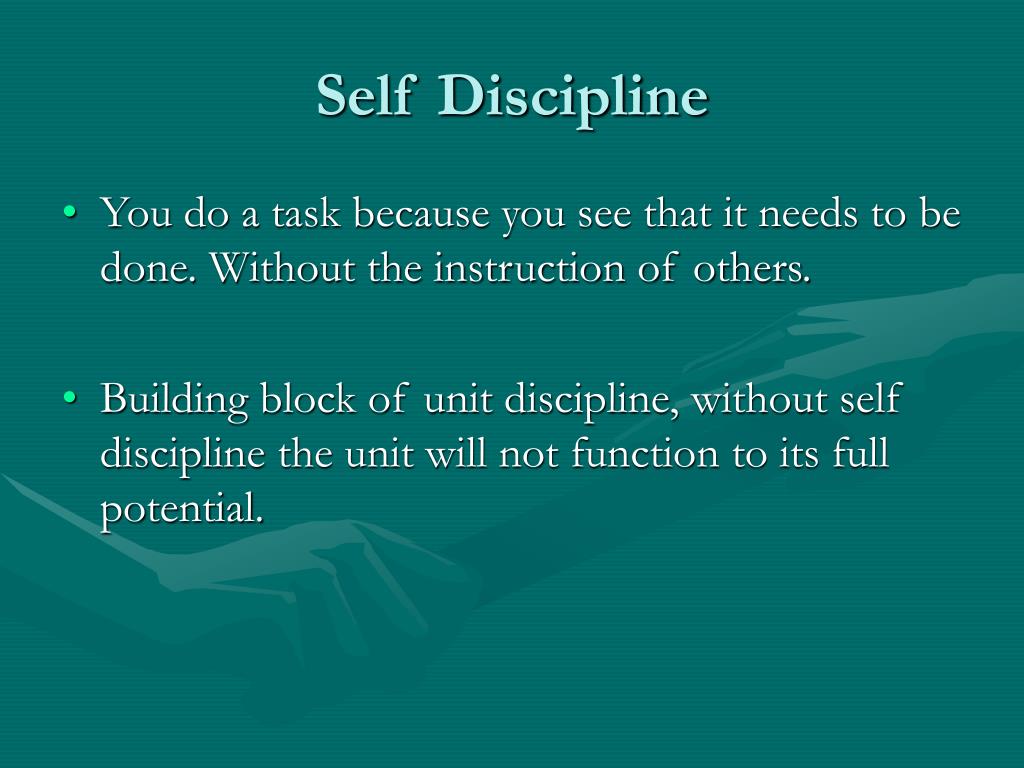 Self Discipline

• You do a task because you see that it needs to be done. Without the instruction of others.

• Building block of unit discipline, without self discipline the unit will not function to its full potential.